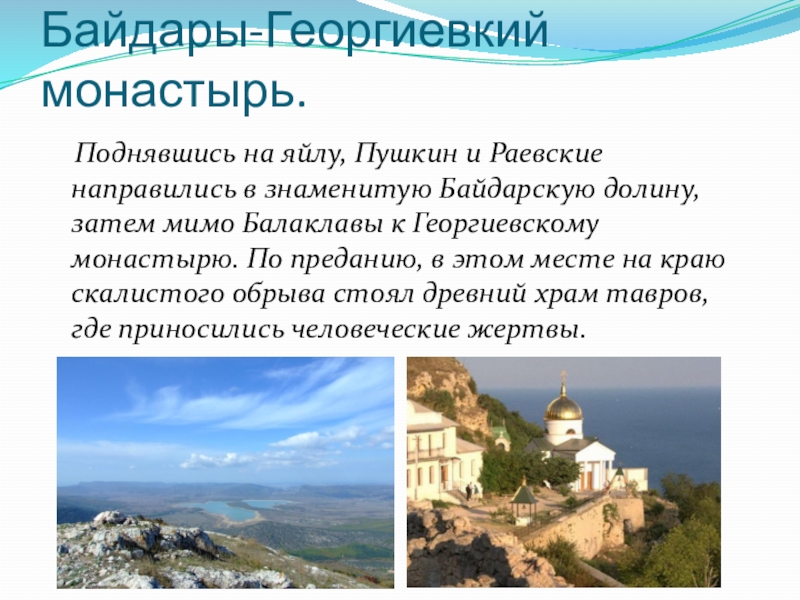 Байдары-Георгиевкий монастырь.

Поднявшись на яйлу, Пушкин и Раевские направились в знаменитую Байдарскую долину, затем мимо Балаклавы к Георгиевскому монастырю. По преданию, в этом месте на краю скалистого обрыва стоял древний храм тавров, где приносились человеческие жертвы.